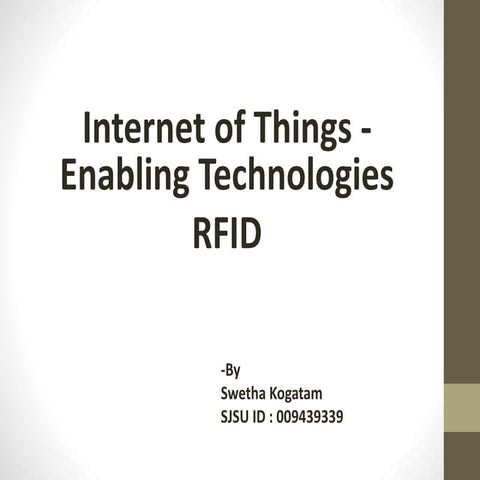 Internet of Things - Enabling Technologies
RFID

-By
Swetha Kogatam
SJSU ID : 009439339